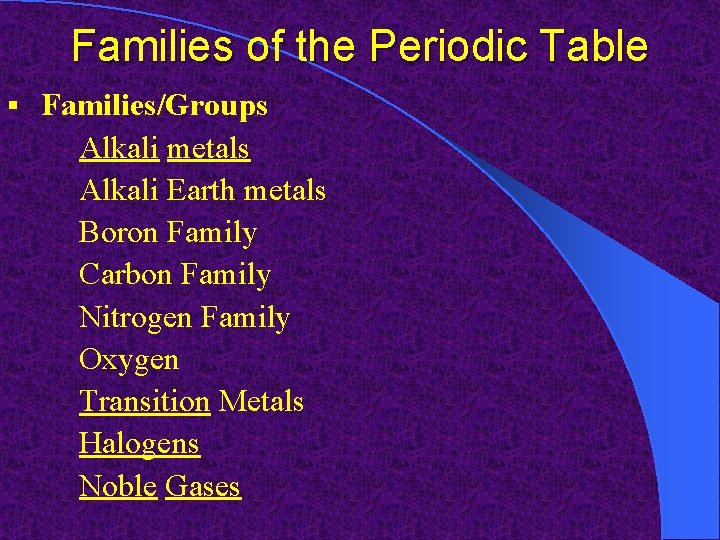 Families of the Periodic Table

▪ Families/Groups

Alkali metals
Alkali Earth metals
Boron Family
Carbon Family
Nitrogen Family
Oxygen
Transition Metals
Halogens
Noble Gases